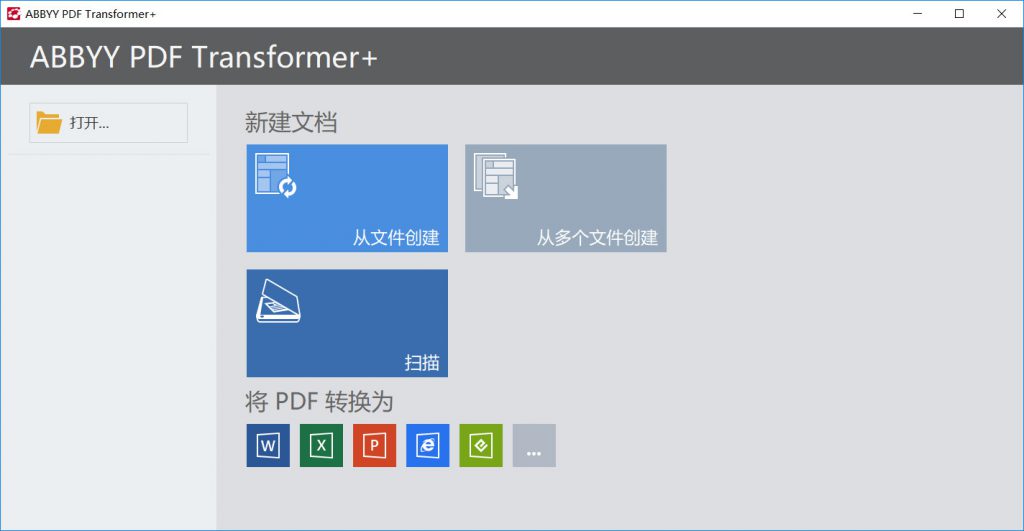 ABBYY PDF Transformer+

ABBYY PDF Transformer+

打开...

新建文档

从文件创建

从多个文件创建

扫描

将 PDF 转换为

W X P e ...